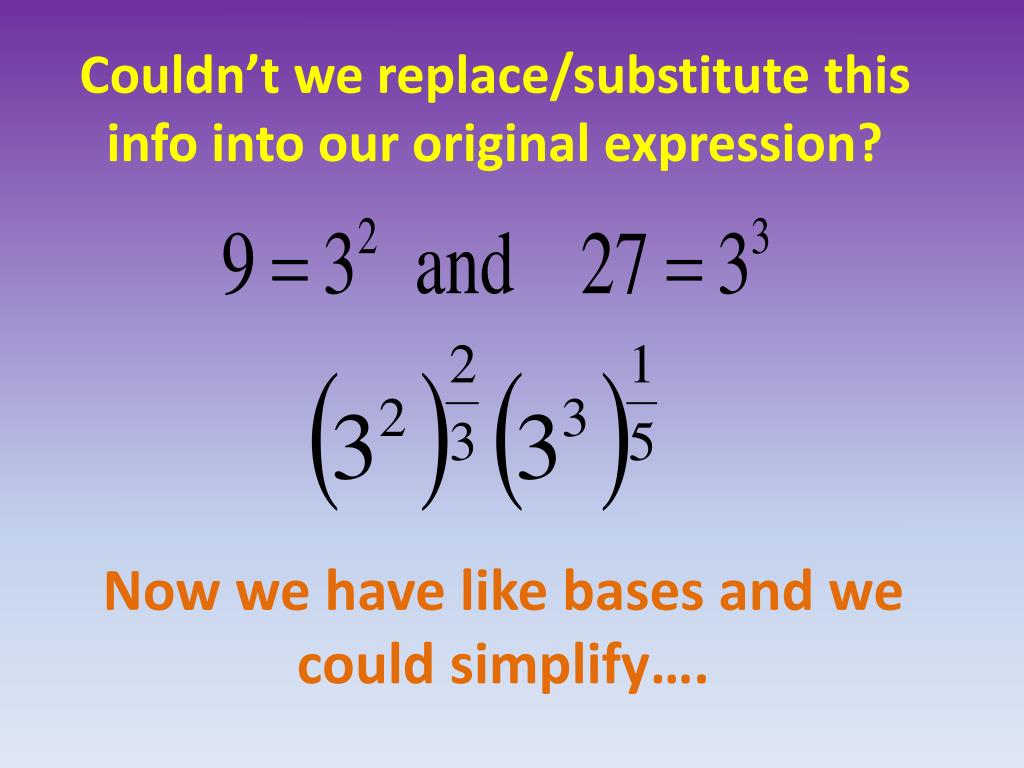 Couldn’t we replace/substitute this info into our original expression?

$9 = 3^2$ and $27 = 3^3$

$\left(3^2\right)^{\frac{2}{3}}\left(3^3\right)^{\frac{1}{5}}$

Now we have like bases and we could simplify….